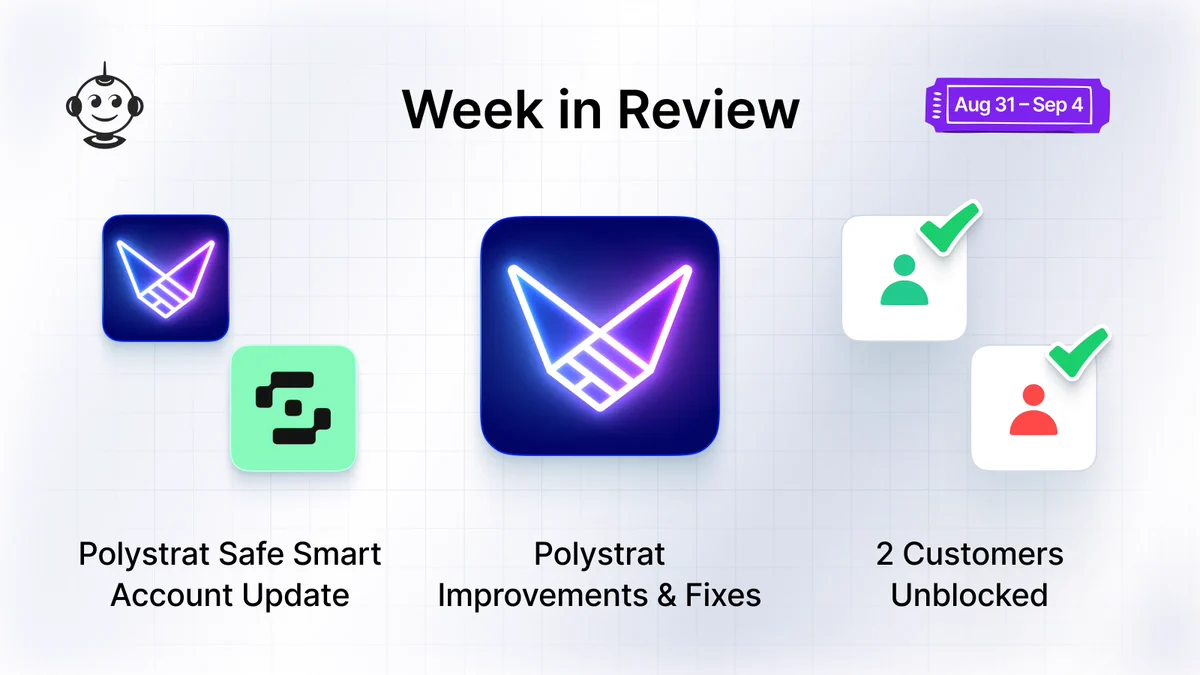 Week in Review

Aug 31 – Sep 4

Polystrat Safe Smart Account Update

Polystrat Improvements & Fixes

2 Customers Unblocked